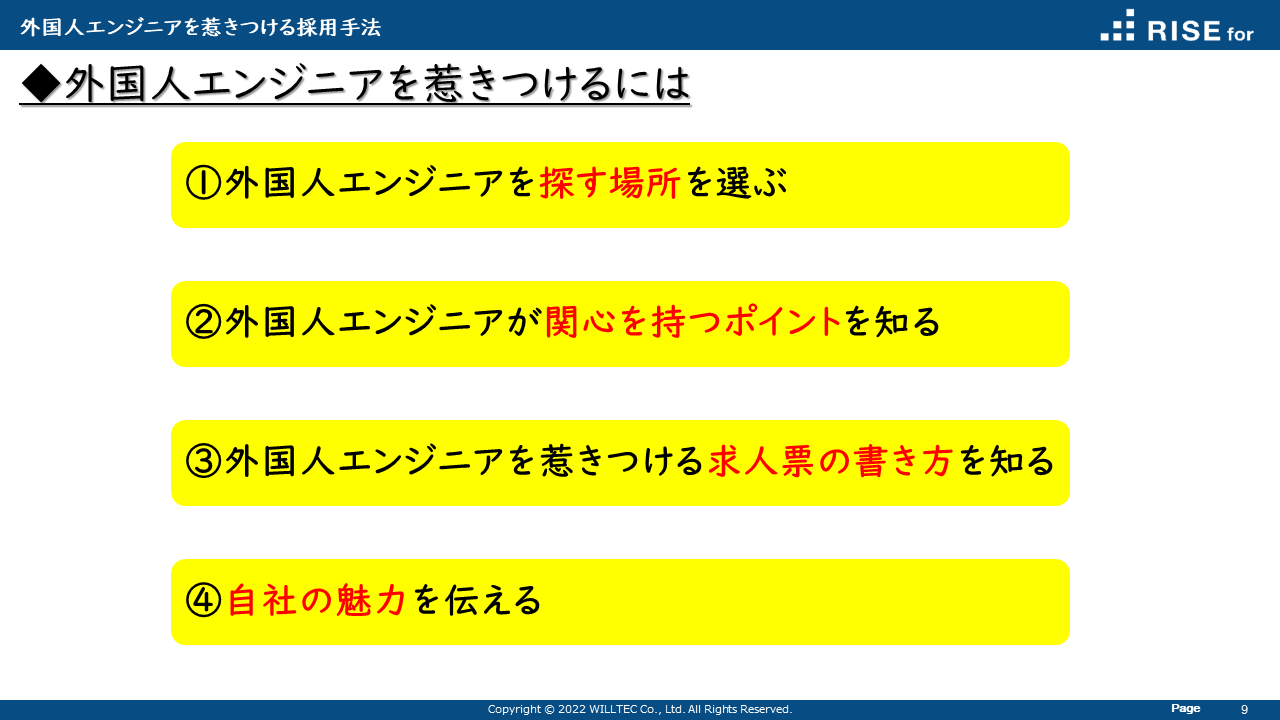 外国人エンジニアを惹きつける採用手法

RISE for

◆外国人エンジニアを惹きつけるには

①外国人エンジニアを探す場所を選ぶ

②外国人エンジニアが関心を持つポイントを知る

③外国人エンジニアを惹きつける求人票の書き方を知る

④自社の魅力を伝える

Copyright © 2022 WILLTEC Co., Ltd. All Rights Reserved.

Page 9